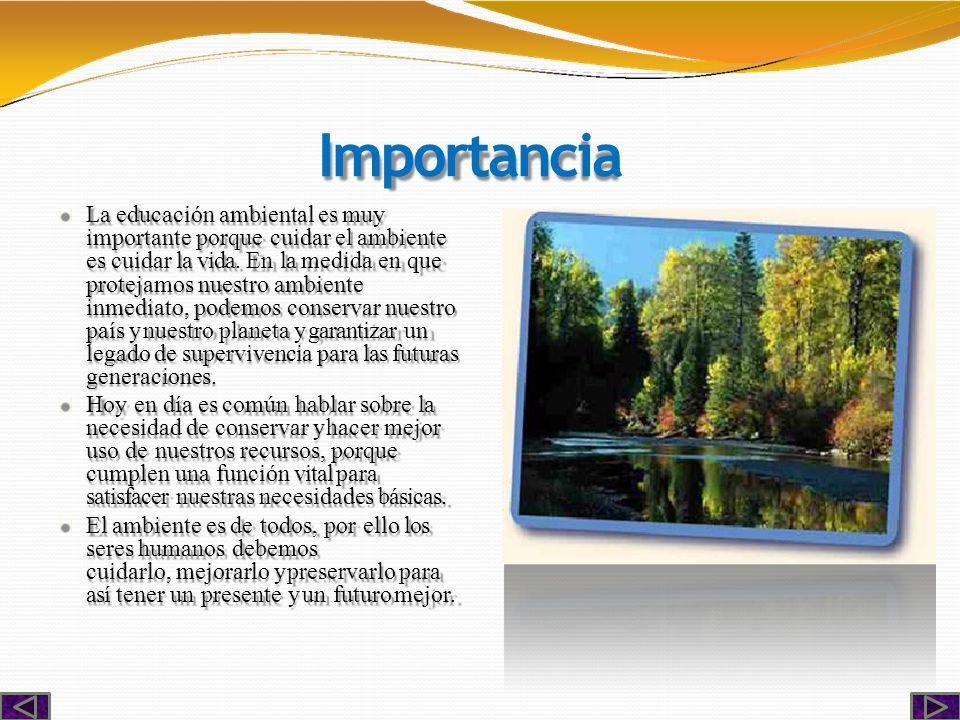 Importancia

La educación ambiental es muy importante porque cuidar el ambiente es cuidar la vida. En la medida en que protejamos nuestro ambiente inmediato, podemos conservar nuestro país y nuestro planeta y garantizar un legado de supervivencia para las futuras generaciones.

Hoy en día es común hablar sobre la necesidad de conservar y hacer mejor uso de nuestros recursos, porque cumplen una función vital para satisfacer nuestras necesidades básicas.

El ambiente es de todos, por ello los seres humanos debemos cuidarlo, mejorarlo y preservarlo para así tener un presente y un futuro mejor.